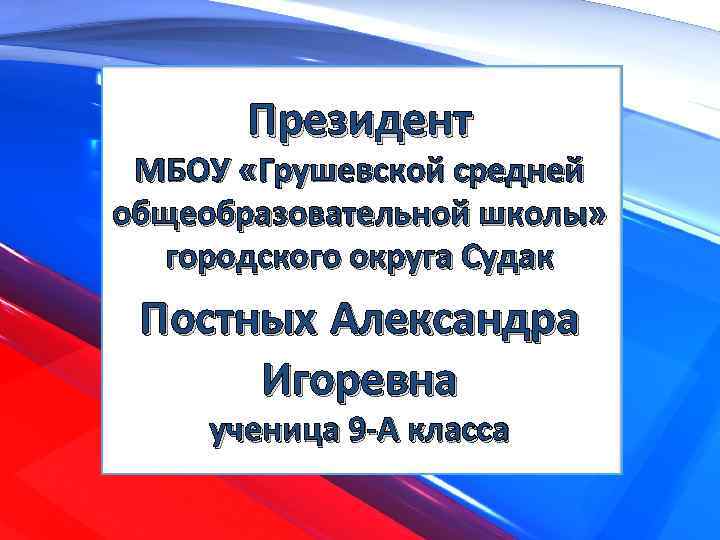 Президент
МБОУ «Грушевской средней общеобразовательной школы» городского округа Судак

Постных Александра Игоревна
ученица 9-А класса